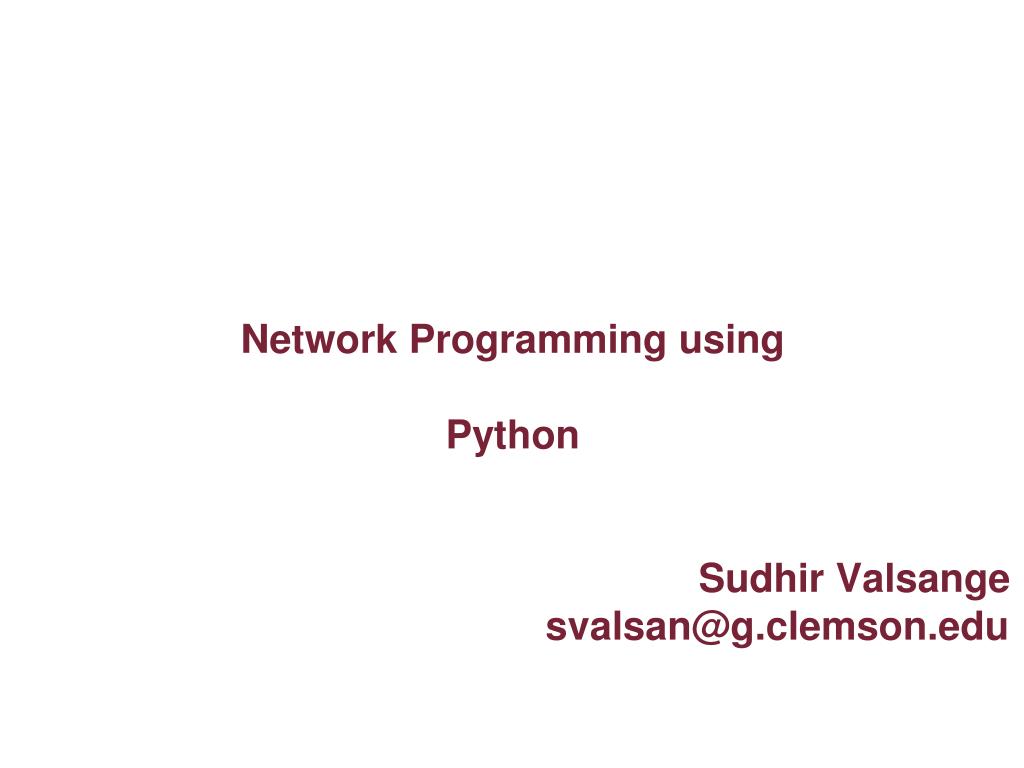 Network Programming using

Python

Sudhir Valsange
svalsan@g.clemson.edu